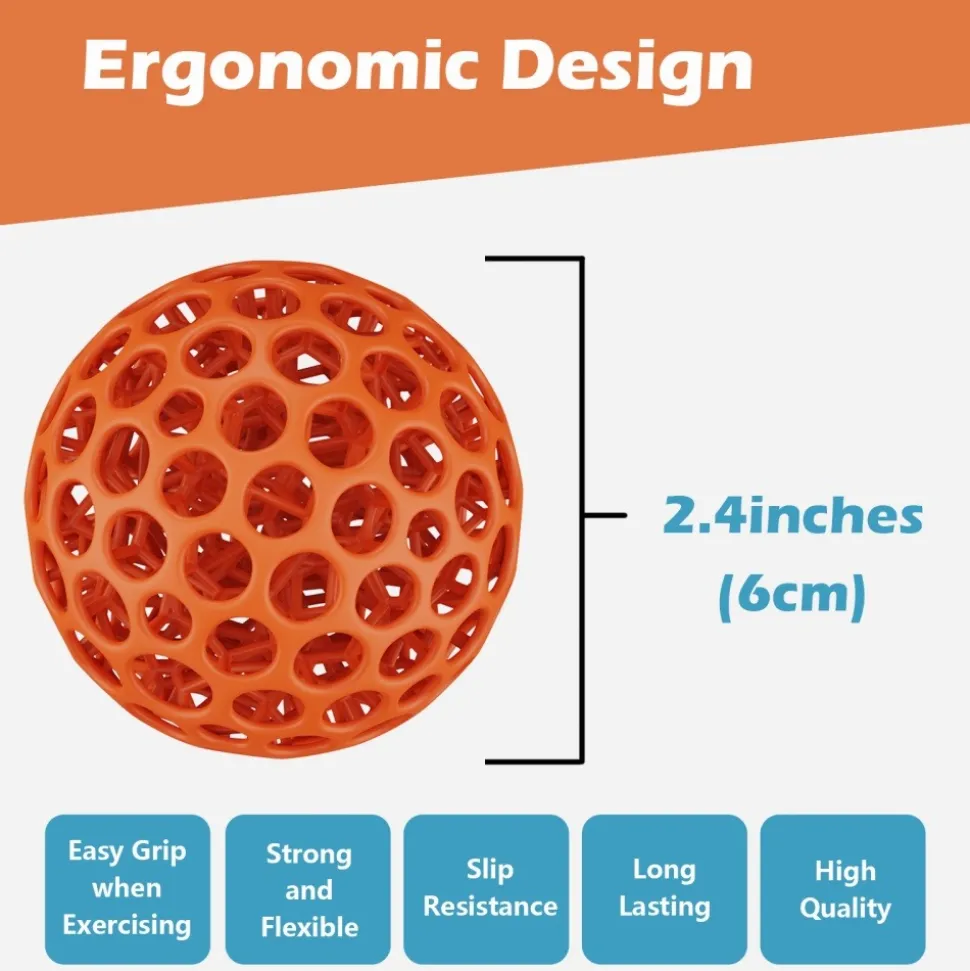 Ergonomic Design

2.4inches (6cm)

Easy Grip when Exercising

Strong and Flexible

Slip Resistance

Long Lasting

High Quality